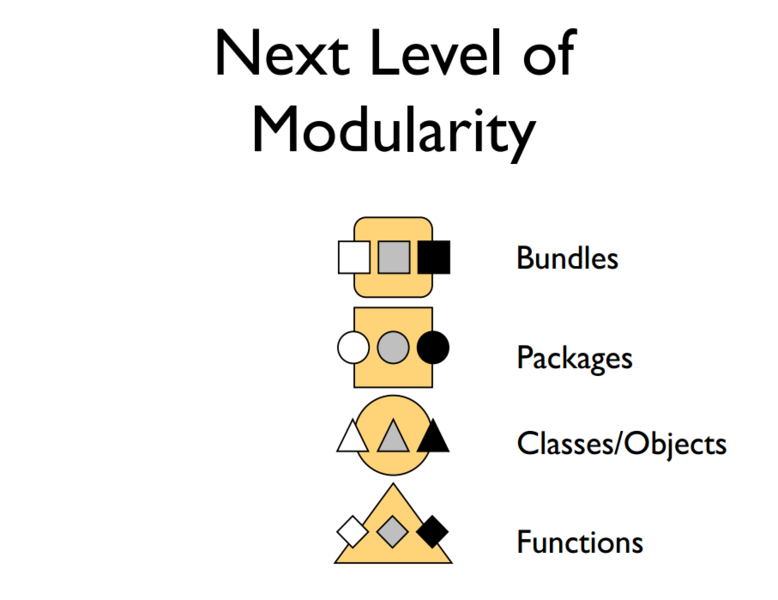 Next Level of Modularity

Bundles

Packages

Classes/Objects

Functions